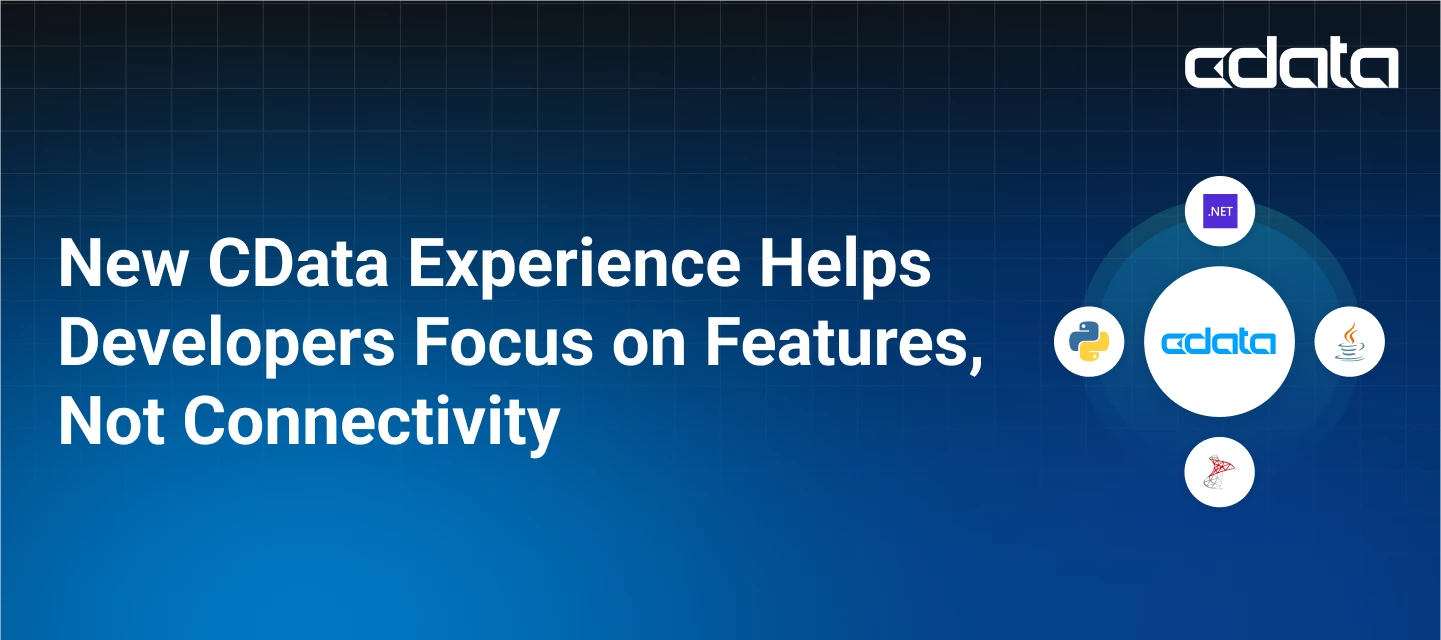 cdata

New CData Experience Helps Developers Focus on Features, Not Connectivity

.NET

cdata